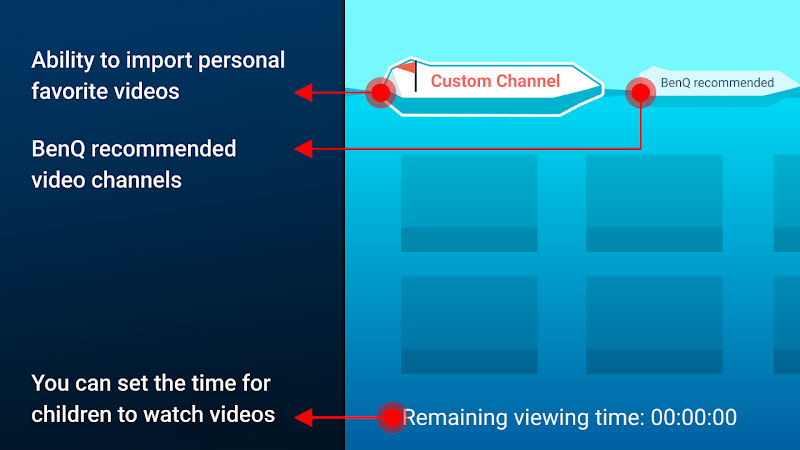 Ability to import personal favorite videos

BenQ recommended video channels

You can set the time for children to watch videos

Custom Channel

BenQ recommended

Remaining viewing time: 00:00:00